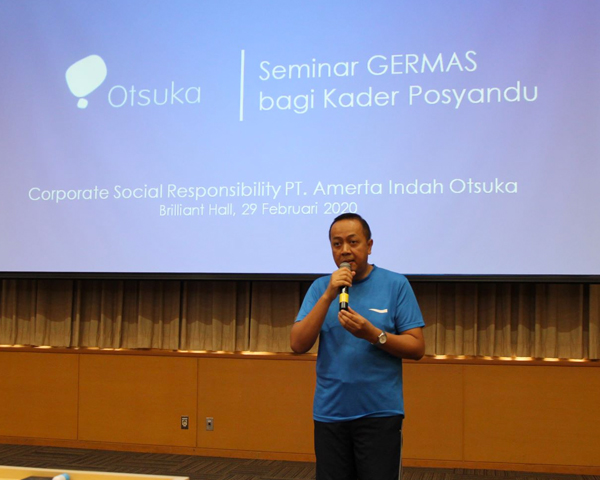 Otsuka

Seminar GERMAS bagi Kader Posyandu

Corporate Social Responsibility PT. Amerta Indah Otsuka
Brilliant Hall, 29 Februari 2020